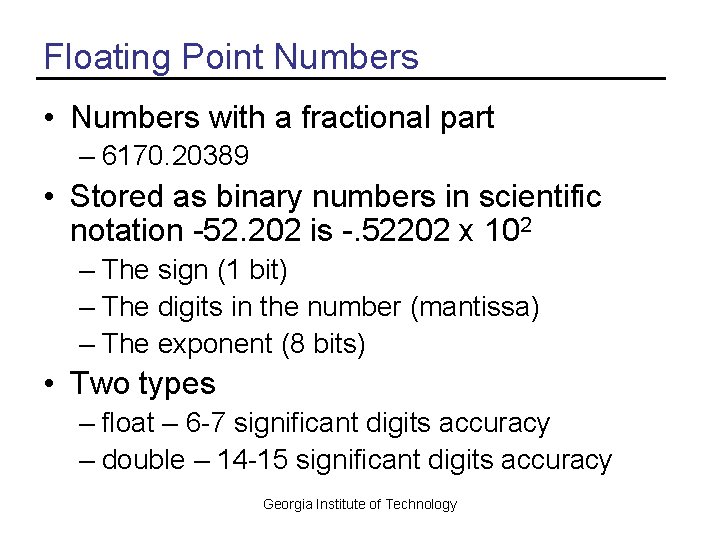 Floating Point Numbers

• Numbers with a fractional part
– 6170.20389

• Stored as binary numbers in scientific notation -52.202 is -.52202 x $10^2$
– The sign (1 bit)
– The digits in the number (mantissa)
– The exponent (8 bits)

• Two types
– float – 6-7 significant digits accuracy
– double – 14-15 significant digits accuracy

Georgia Institute of Technology